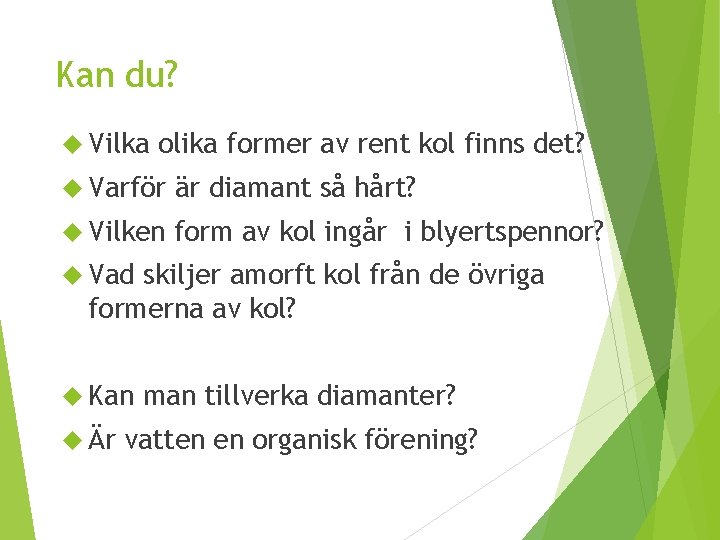 Kan du?

Vilka olika former av rent kol finns det?

Varför är diamant så hårt?

Vilken form av kol ingår i blyertspennor?

Vad skiljer amorft kol från de övriga formerna av kol?

Kan man tillverka diamanter?

Är vatten en organisk förening?